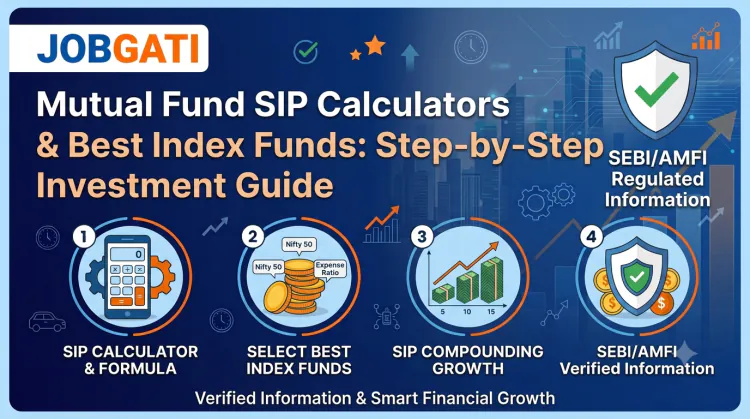 JOBGATI

Mutual Fund SIP Calculators & Best Index Funds: Step-by-Step Investment Guide

SEBI/AMFI Regulated Information

1
0
SIP CALCULATOR & FORMULA

2
Nifty 50
Nifty 50
Expense Ratio
SELECT BEST INDEX FUNDS

3
5 10 15
SIP COMPOUNDING GROWTH

4
SEBI/AMFI Verified Information

Verified Information & Smart Financial Growth